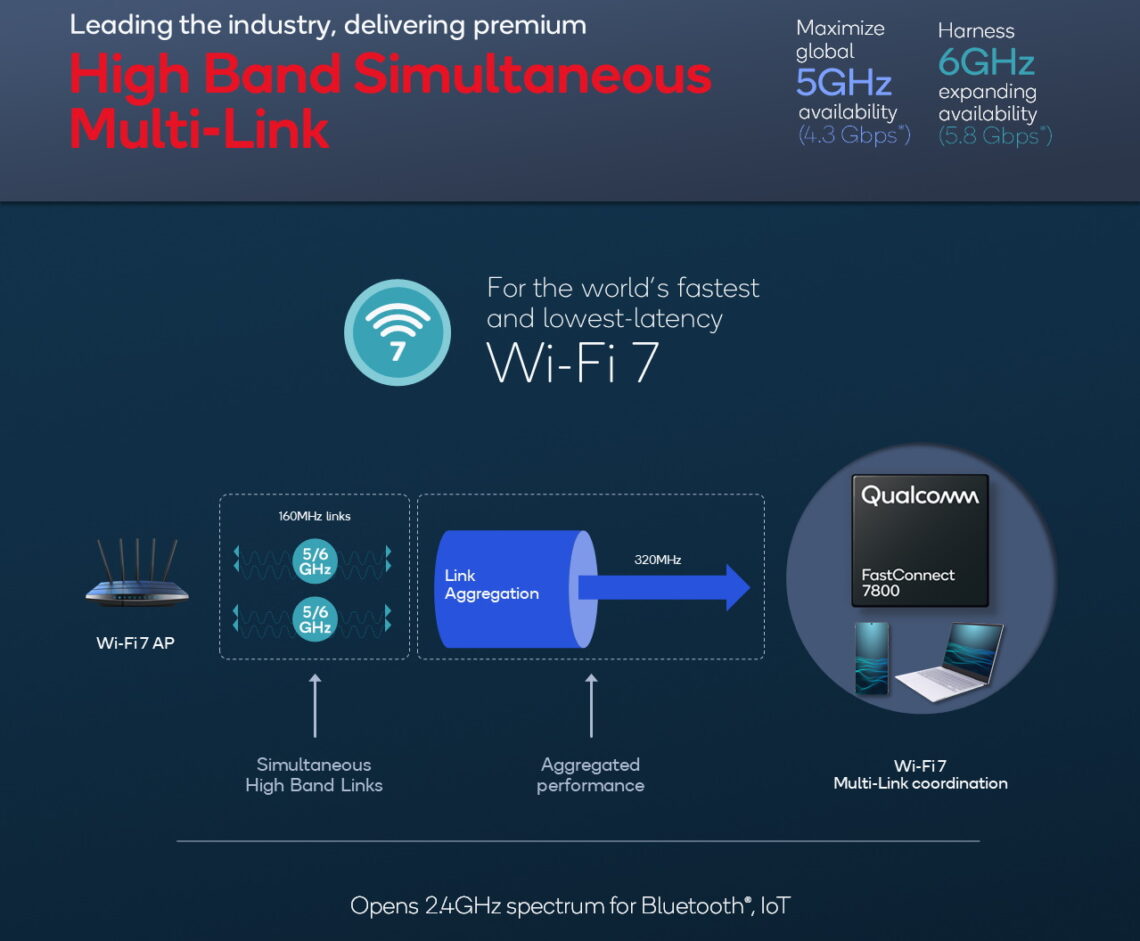 Leading the industry, delivering premium
High Band Simultaneous Multi-Link

Maximize global 5GHz availability (4.3 Gbps*)

Harness 6GHz expanding availability (5.8 Gbps*)

7

For the world's fastest and lowest-latency Wi-Fi 7

Wi-Fi 7 AP

160MHz links

5/6 GHz

5/6 GHz

Link Aggregation

320MHz

Qualcomm

FastConnect 7800

Simultaneous High Band Links

Aggregated performance

Wi-Fi 7 Multi-Link coordination

Opens 2.4GHz spectrum for Bluetooth®, IoT